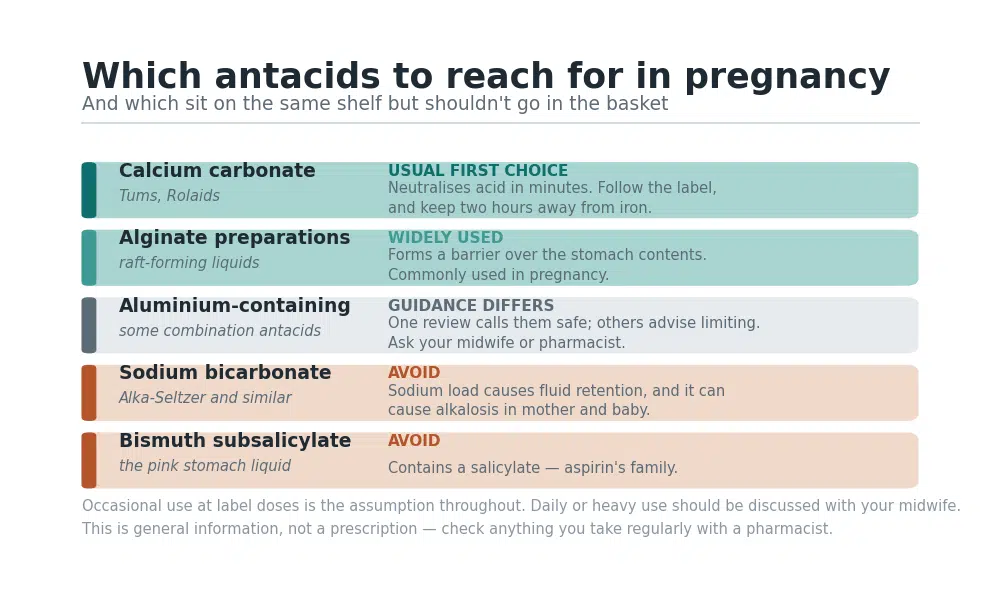 Which antacids to reach for in pregnancy

And which sit on the same shelf but shouldn't go in the basket

Calcium carbonate
Tums, Rolaids

USUAL FIRST CHOICE
Neutralises acid in minutes. Follow the label, and keep two hours away from iron.

Alginate preparations
raft-forming liquids

WIDELY USED
Forms a barrier over the stomach contents. Commonly used in pregnancy.

Aluminium-containing
some combination antacids

GUIDANCE DIFFERS
One review calls them safe; others advise limiting. Ask your midwife or pharmacist.

Sodium bicarbonate
Alka-Seltzer and similar

AVOID
Sodium load causes fluid retention, and it can cause alkalosis in mother and baby.

Bismuth subsalicylate
the pink stomach liquid

AVOID
Contains a salicylate — aspirin's family.

Occasional use at label doses is the assumption throughout. Daily or heavy use should be discussed with your midwife.
This is general information, not a prescription — check anything you take regularly with a pharmacist.